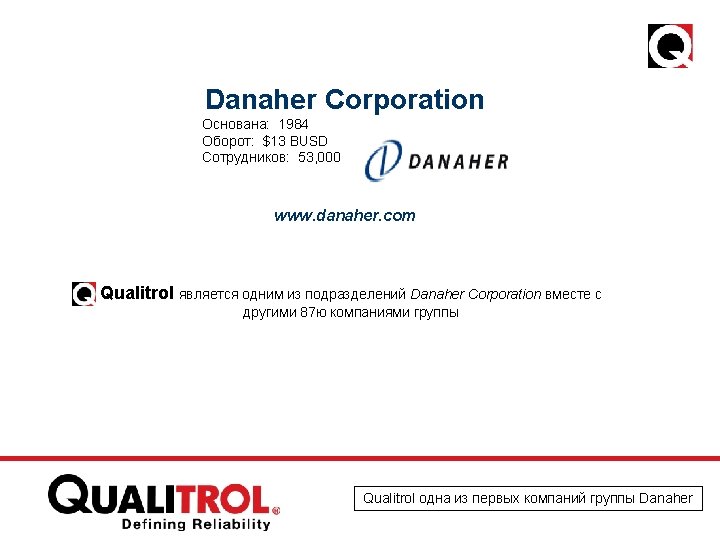 Q

Danaher Corporation

Основана: 1984
Оборот: $13 BUSD
Сотрудников: 53,000

DANAHER

www.danaher.com

Q Qualitrol является одним из подразделений Danaher Corporation вместе с другими 87ю компаниями группы

QUALITROL®
Defining Reliability

Qualitrol одна из первых компаний группы Danaher